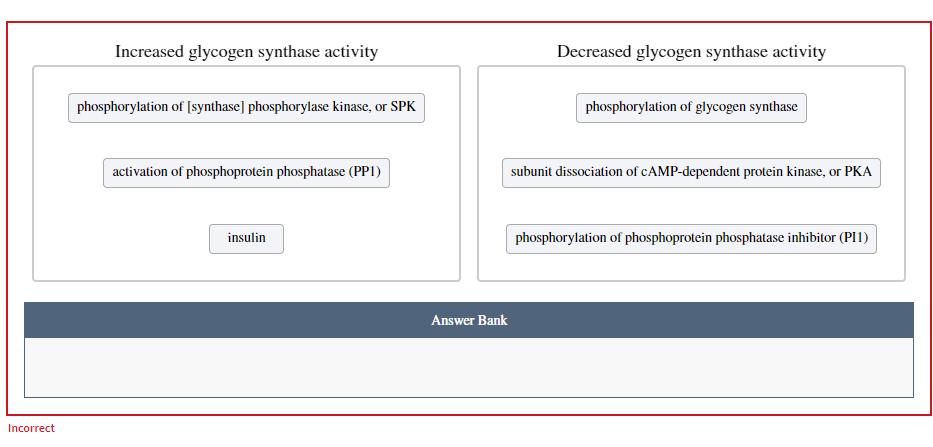 Increased glycogen synthase activity

phosphorylation of [synthase] phosphorylase kinase, or SPK

activation of phosphoprotein phosphatase (PP1)

insulin

Decreased glycogen synthase activity

phosphorylation of glycogen synthase

subunit dissociation of cAMP-dependent protein kinase, or PKA

phosphorylation of phosphoprotein phosphatase inhibitor (PI1)

Answer Bank

Incorrect